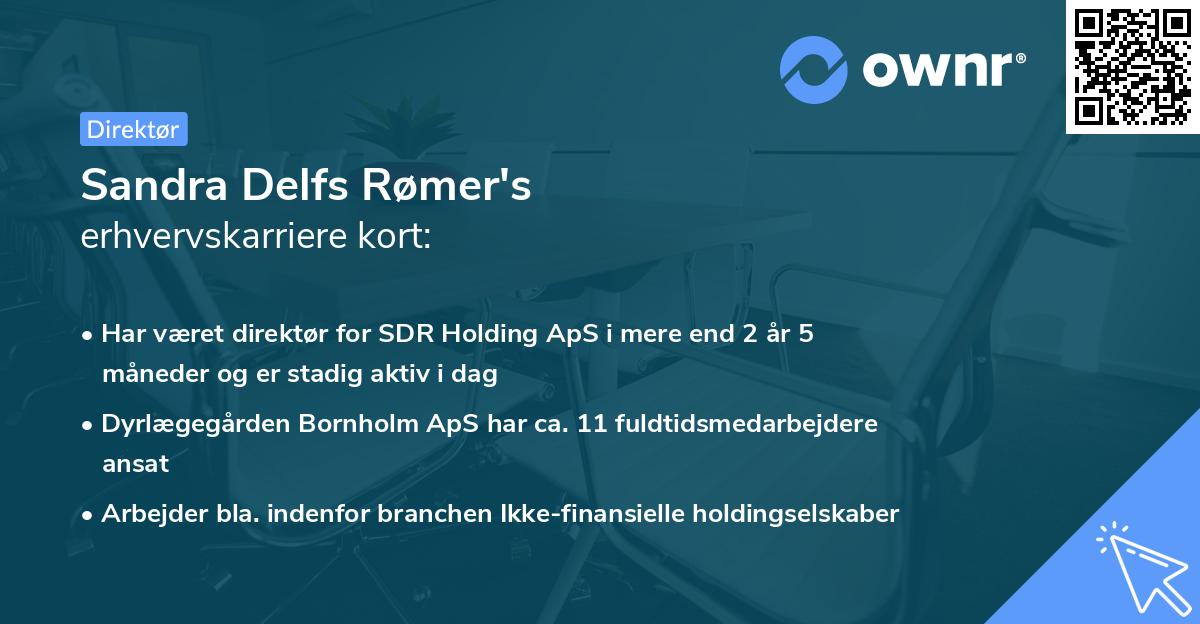 ownr®

Direktør

Sandra Delfs Rømer's
erhvervskarriere kort:

• Har været direktør for SDR Holding ApS i mere end 2 år 5 måneder og er stadig aktiv i dag

• Dyrlægegården Bornholm ApS har ca. 11 fuldtidsmedarbejdere ansat

• Arbejder bla. indenfor branchen Ikke-finansielle holdingselskaber